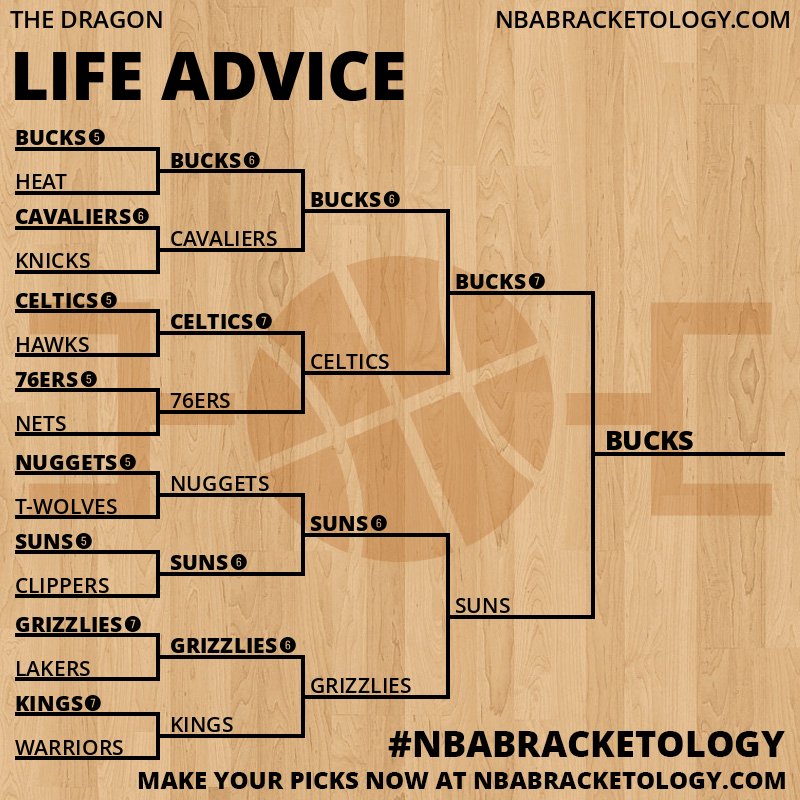 THE DRAGON
NBABRACKETOLOGY.COM

LIFE ADVICE

BUCKS 5
HEAT
CAVALIERS 6
KNICKS
CELTICS 5
HAWKS
76ERS 5
NETS
NUGGETS 5
T-WOLVES
SUNS 5
CLIPPERS
GRIZZLIES 7
LAKERS
KINGS 7
WARRIORS

BUCKS 6
CAVALIERS
CELTICS 7
76ERS
NUGGETS
SUNS 6
GRIZZLIES 6
KINGS

BUCKS 6
CELTICS
SUNS 6
GRIZZLIES

BUCKS 7
SUNS

BUCKS

#NBABRACKETOLOGY
MAKE YOUR PICKS NOW AT NBABRACKETOLOGY.COM